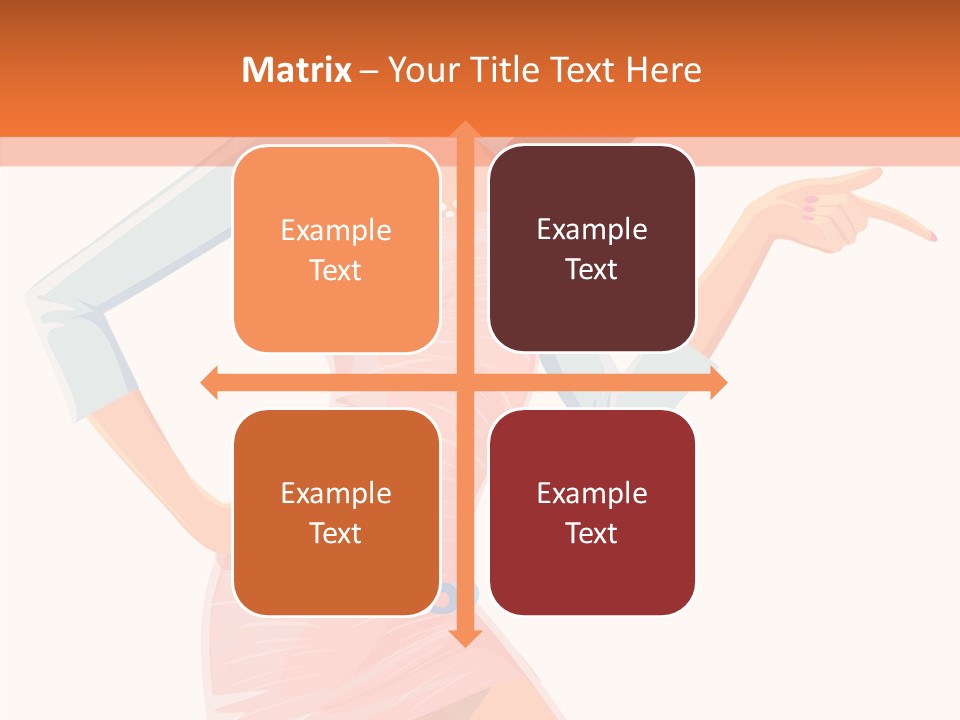 Matrix – Your Title Text Here

Example Text

Example Text

Example Text

Example Text